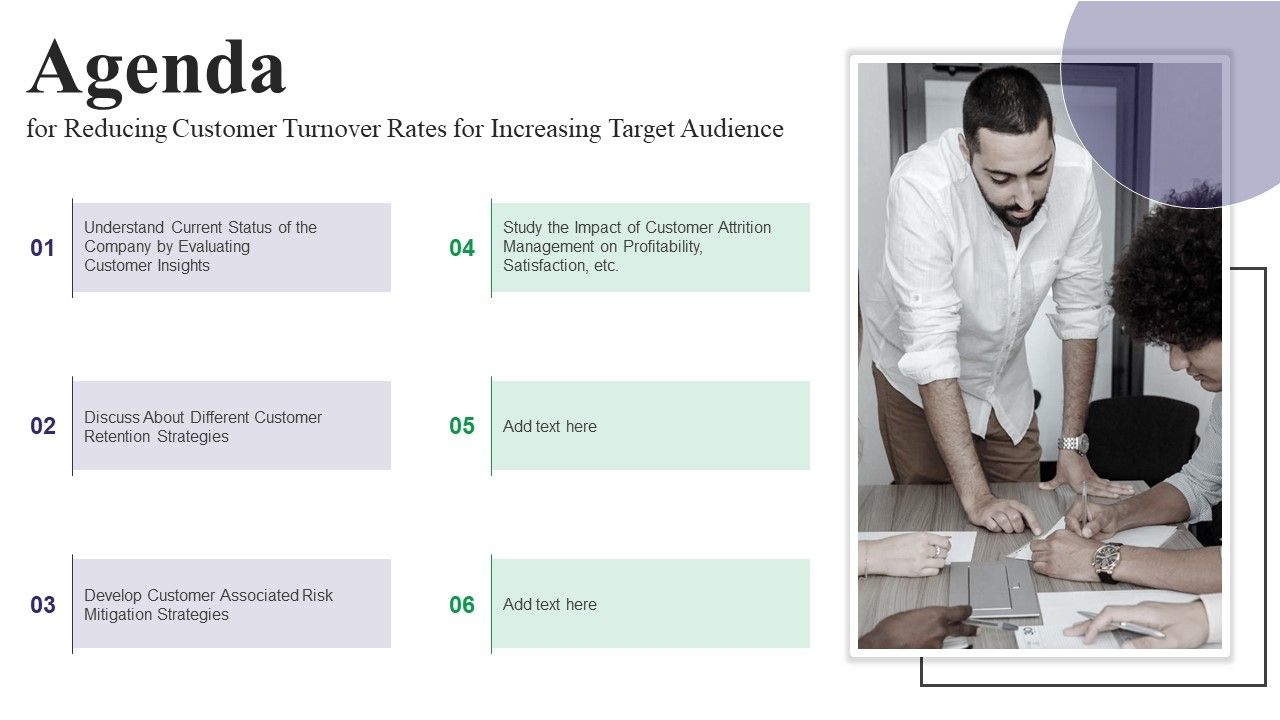 Agenda
for Reducing Customer Turnover Rates for Increasing Target Audience

01 Understand Current Status of the Company by Evaluating Customer Insights

02 Discuss About Different Customer Retention Strategies

03 Develop Customer Associated Risk Mitigation Strategies

04 Study the Impact of Customer Attrition Management on Profitability, Satisfaction, etc.

05 Add text here

06 Add text here